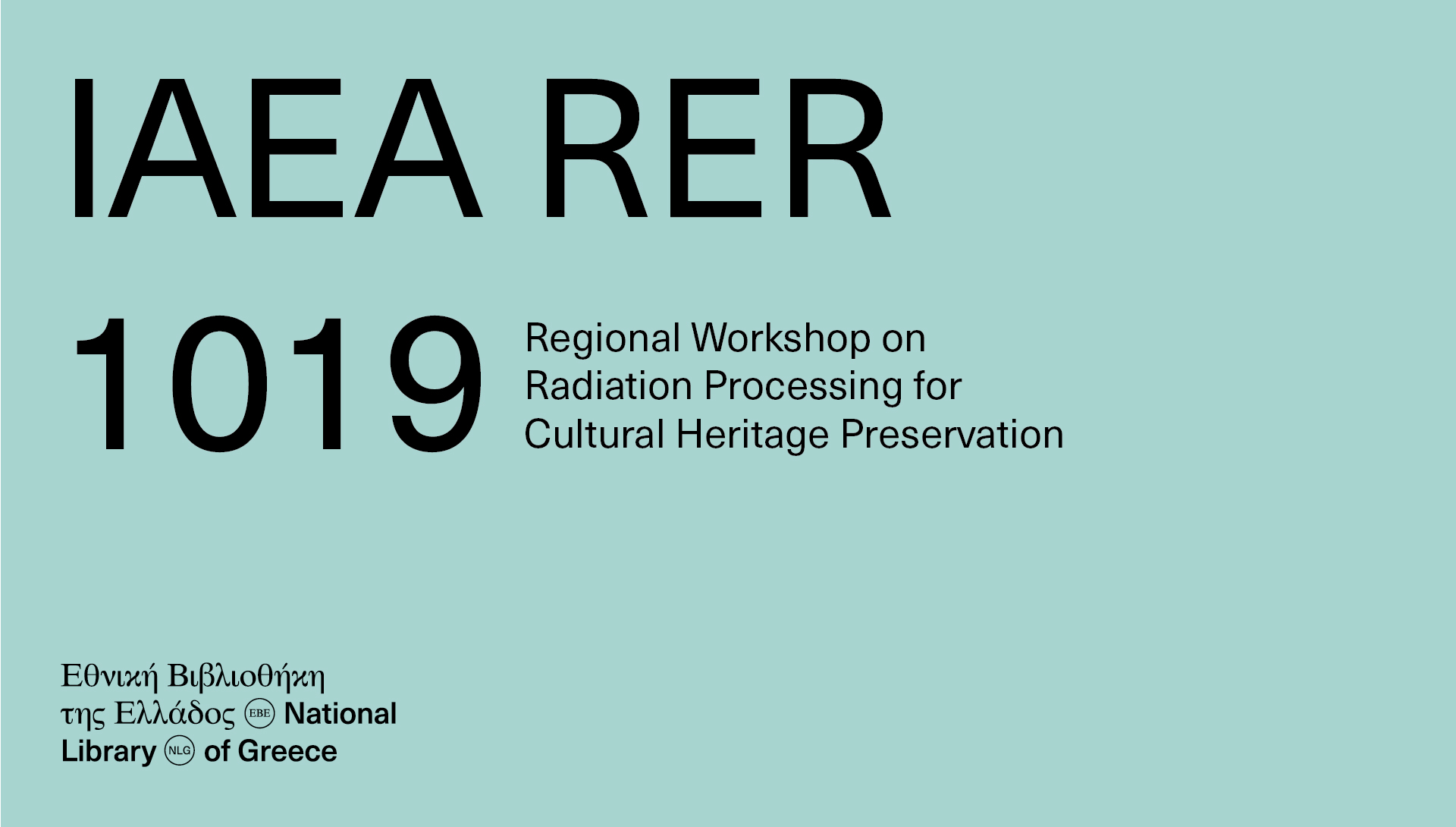 IAEA RER

1019

Regional Workshop on Radiation Processing for Cultural Heritage Preservation

Εθνική Βιβλιοθήκη της Ελλάδος ΕΒΕ National Library NLG of Greece